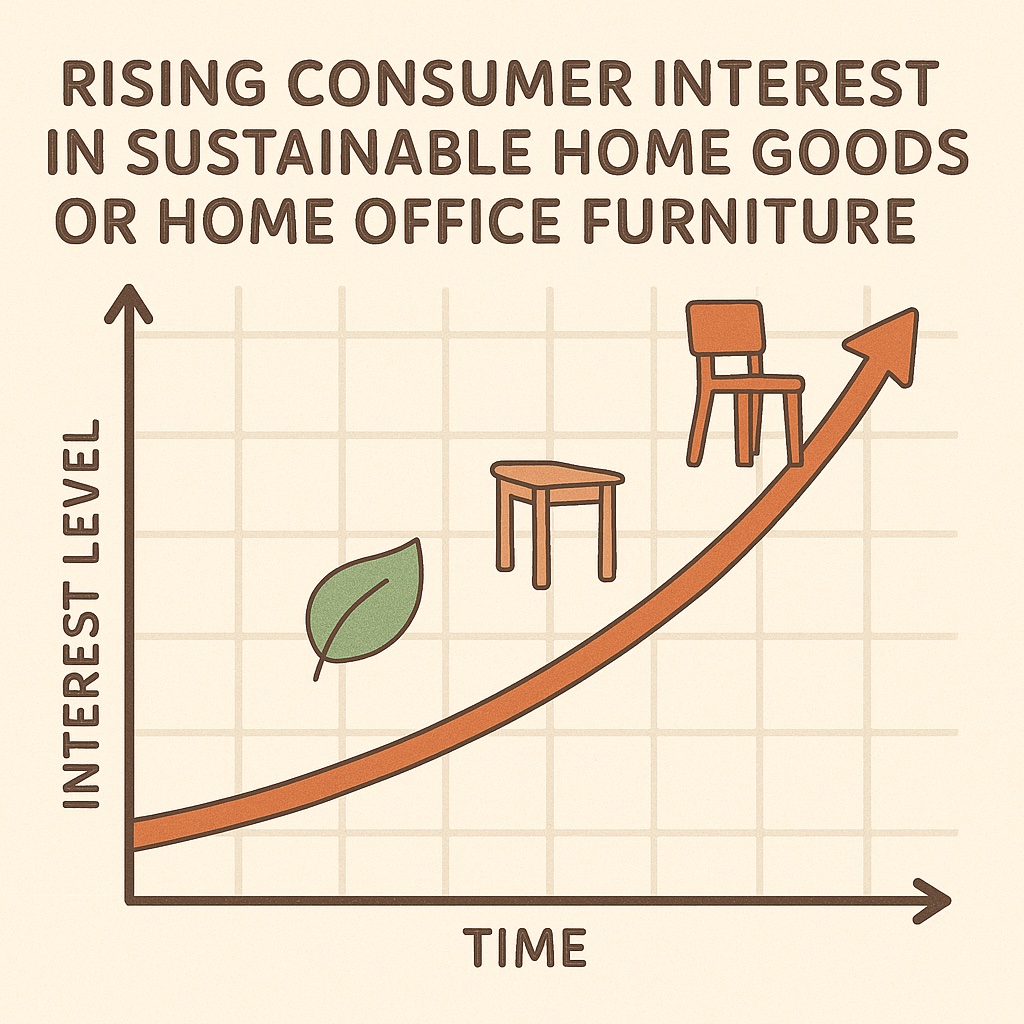 RISING CONSUMER INTEREST IN SUSTAINABLE HOME GOODS OR HOME OFFICE FURNITURE

INTEREST LEVEL

TIME